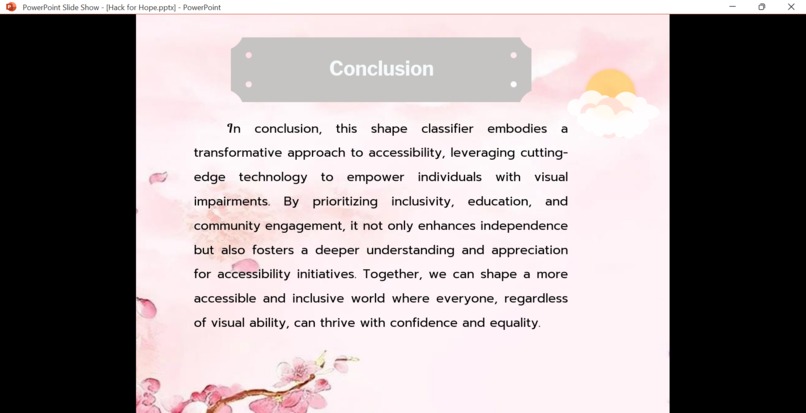 PowerPoint Slide Show - [Hack for Hope.pptx] - PowerPoint

Conclusion

In conclusion, this shape classifier embodies a transformative approach to accessibility, leveraging cutting-edge technology to empower individuals with visual impairments. By prioritizing inclusivity, education, and community engagement, it not only enhances independence but also fosters a deeper understanding and appreciation for accessibility initiatives. Together, we can shape a more accessible and inclusive world where everyone, regardless of visual ability, can thrive with confidence and equality.